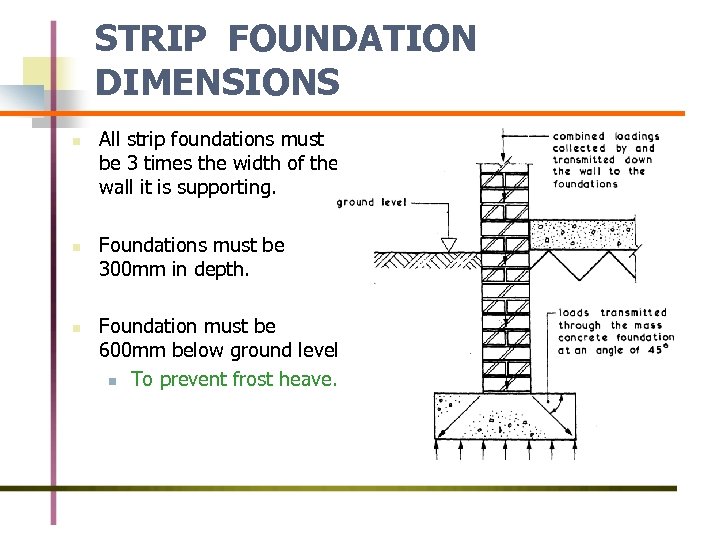 STRIP FOUNDATION DIMENSIONS

All strip foundations must be 3 times the width of the wall it is supporting.

Foundations must be 300mm in depth.

Foundation must be 600mm below ground level

To prevent frost heave.

combined loadings collected by and transmitted down the wall to the foundations

ground level

loads transmitted through the mass concrete foundation at an angle of $45^\circ$